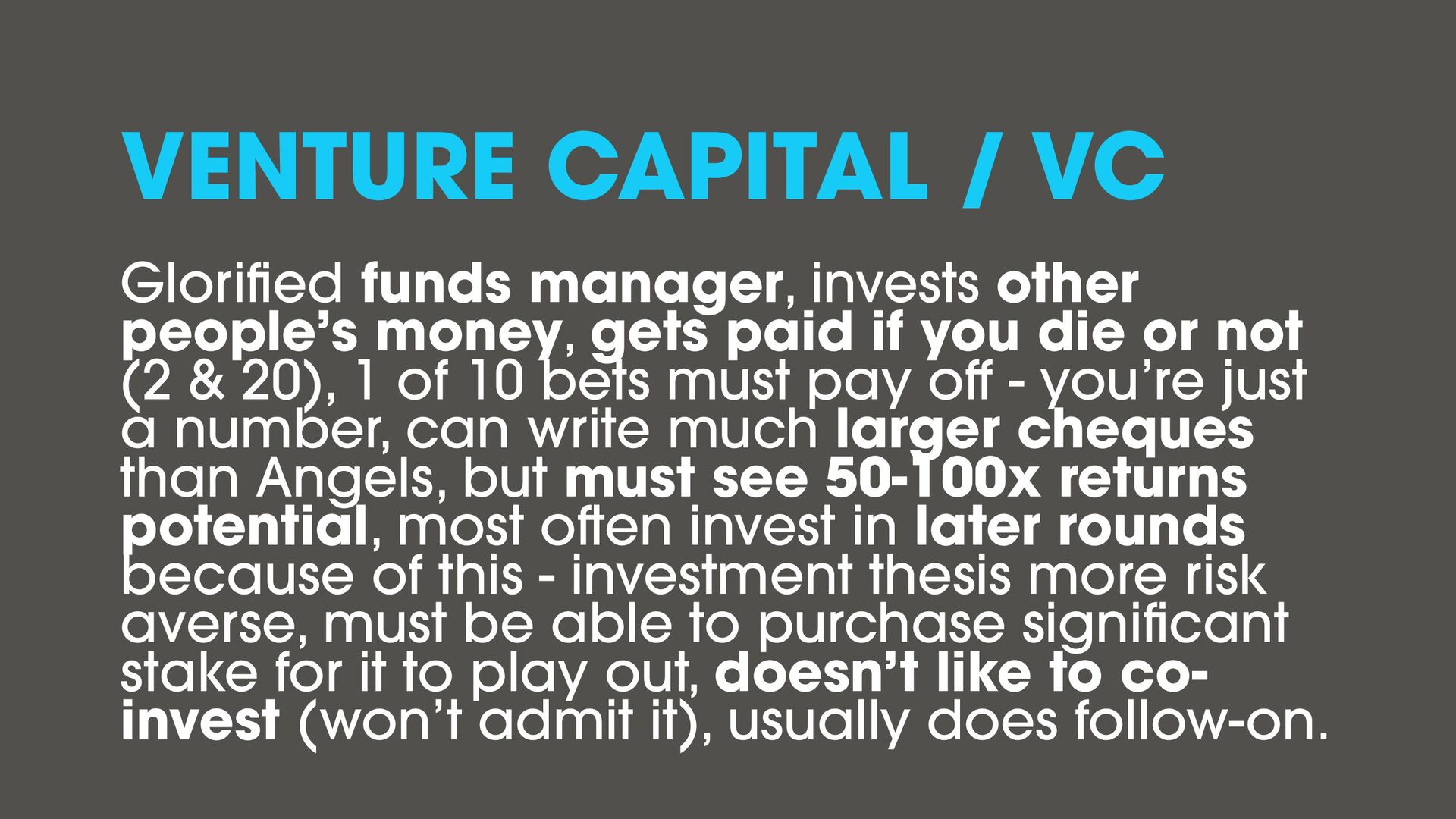 VENTURE CAPITAL / VC

Glorified funds manager, invests other people's money, gets paid if you die or not (2 & 20), 1 of 10 bets must pay off - you're just a number, can write much larger cheques than Angels, but must see 50-100x returns potential, most often invest in later rounds because of this - investment thesis more risk averse, must be able to purchase significant stake for it to play out, doesn't like to co-invest (won't admit it), usually does follow-on.